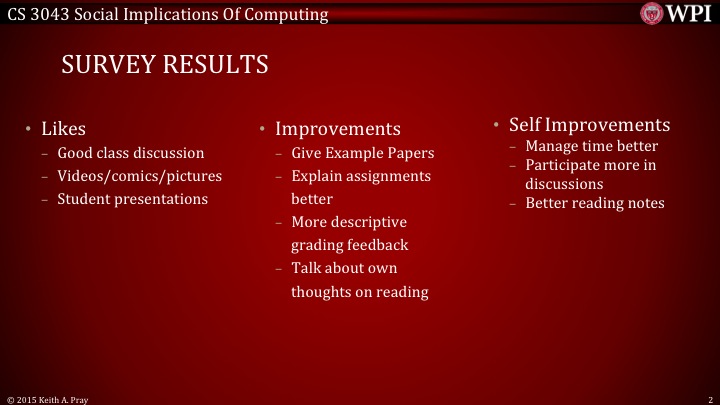 CS 3043 Social Implications Of Computing

WPI

SURVEY RESULTS

• Likes
– Good class discussion
– Videos/comics/pictures
– Student presentations

• Improvements
– Give Example Papers
– Explain assignments better
– More descriptive grading feedback
– Talk about own thoughts on reading

• Self Improvements
– Manage time better
– Participate more in discussions
– Better reading notes

© 2015 Keith A. Pray

2